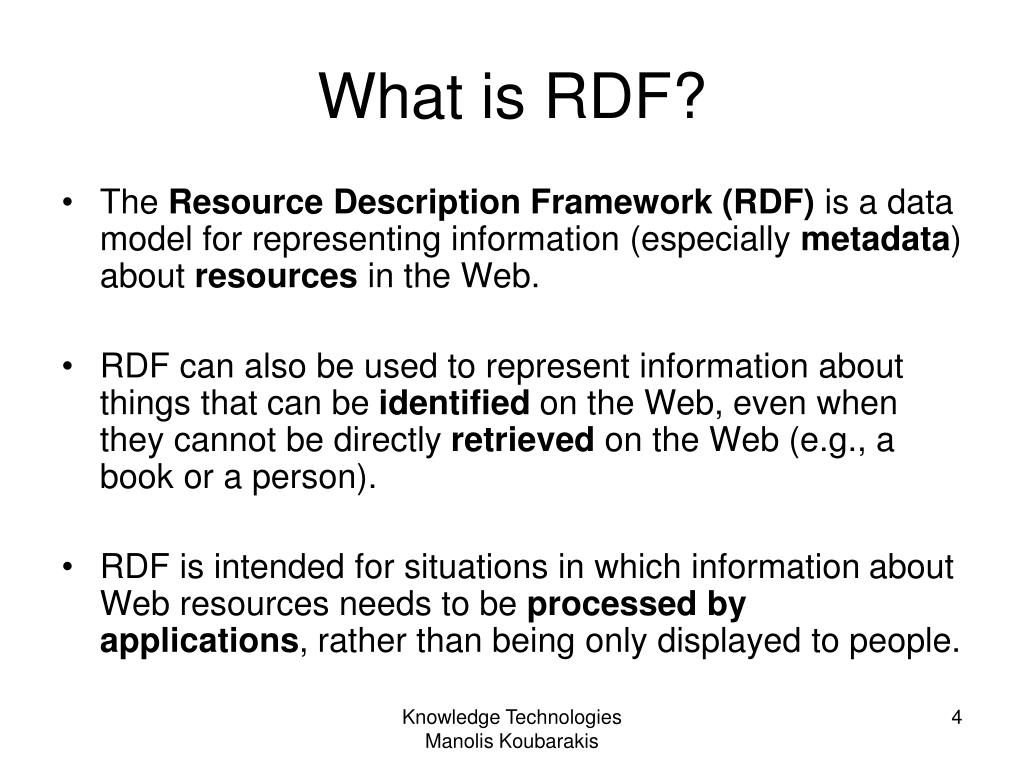 What is RDF?

• The Resource Description Framework (RDF) is a data model for representing information (especially metadata) about resources in the Web.

• RDF can also be used to represent information about things that can be identified on the Web, even when they cannot be directly retrieved on the Web (e.g., a book or a person).

• RDF is intended for situations in which information about Web resources needs to be processed by applications, rather than being only displayed to people.

Knowledge Technologies
Manolis Koubarakis

4